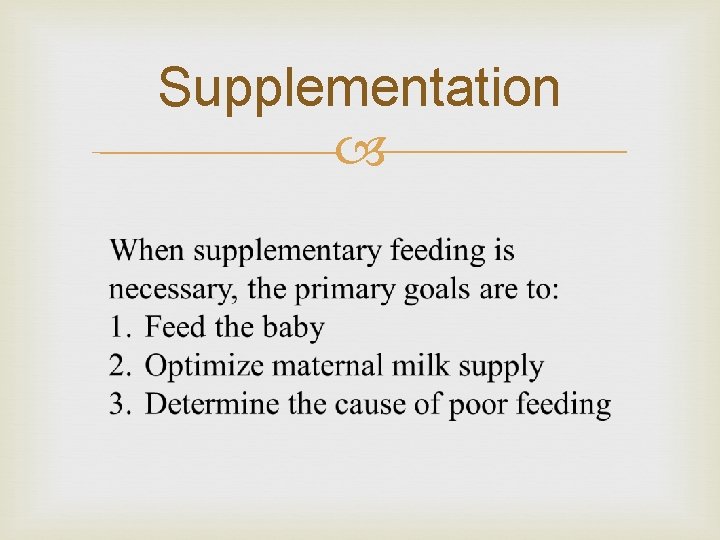 Supplementation

When supplementary feeding is necessary, the primary goals are to:
1. Feed the baby
2. Optimize maternal milk supply
3. Determine the cause of poor feeding